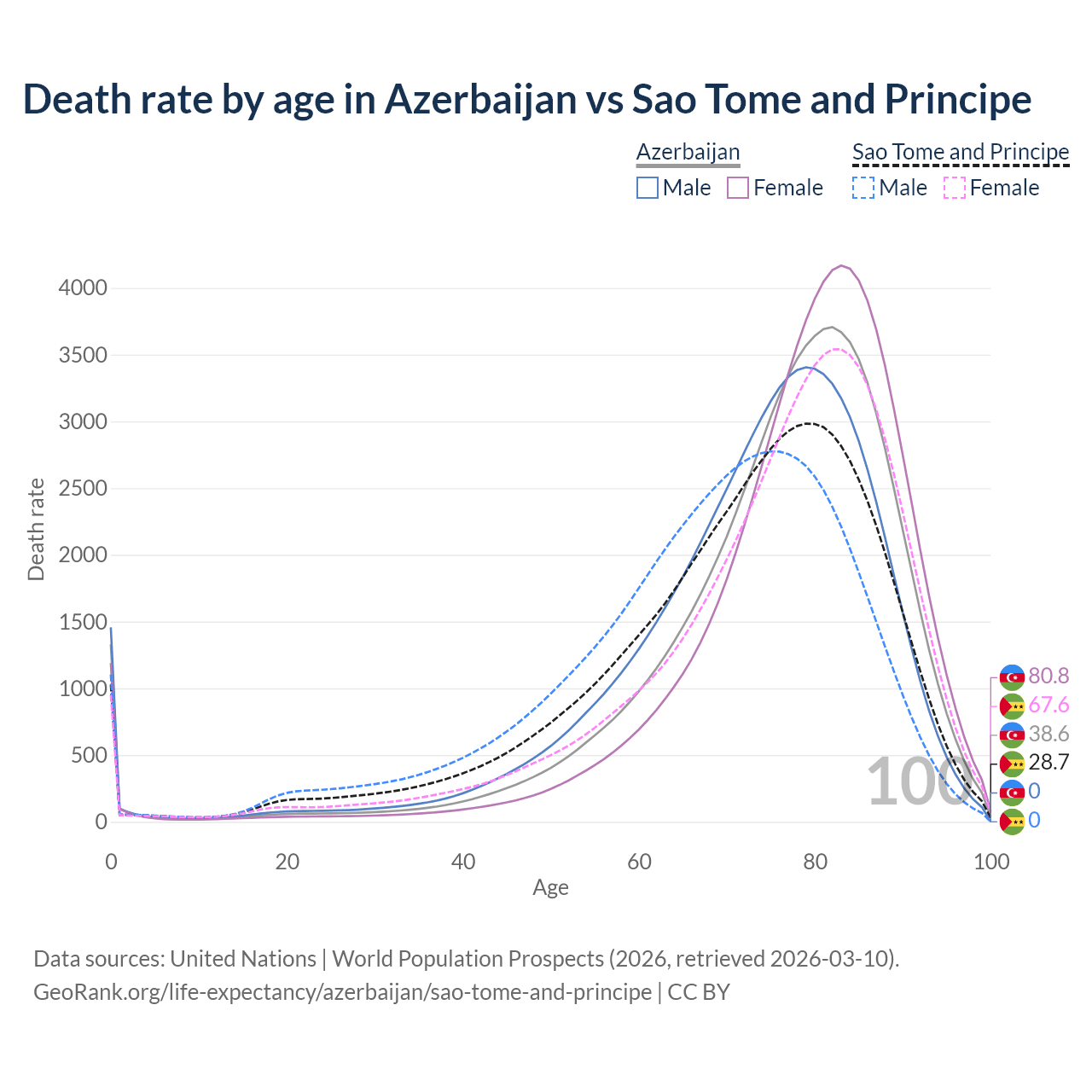 Death rate by age in Azerbaijan vs Sao Tome and Principe

Azerbaijan
Male
Female

Sao Tome and Principe
Male
Female

Death rate

4000
3500
3000
2500
2000
1500
1000
500
0

0
20
40
60
80
100

Age

100

80.8
67.6
38.6
28.7
0
0

Data sources: United Nations | World Population Prospects (2026, retrieved 2026-03-10).
GeoRank.org/life-expectancy/azerbaijan/sao-tome-and-principe | CC BY